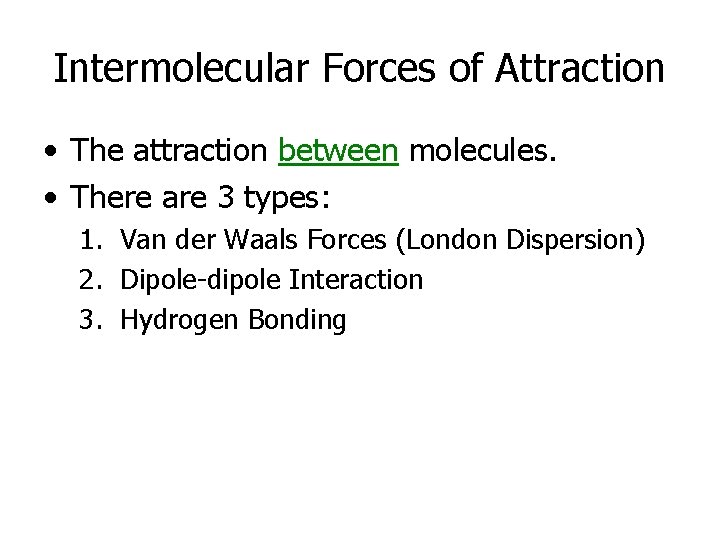 Intermolecular Forces of Attraction

• The attraction between molecules.
• There are 3 types:
1. Van der Waals Forces (London Dispersion)
2. Dipole-dipole Interaction
3. Hydrogen Bonding